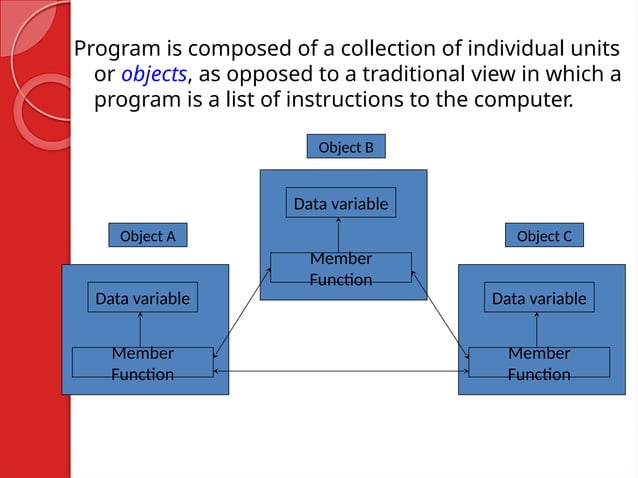 Program is composed of a collection of individual units or objects, as opposed to a traditional view in which a program is a list of instructions to the computer.

Object B

Data variable

Member Function

Object A

Data variable

Member Function

Object C

Data variable

Member Function